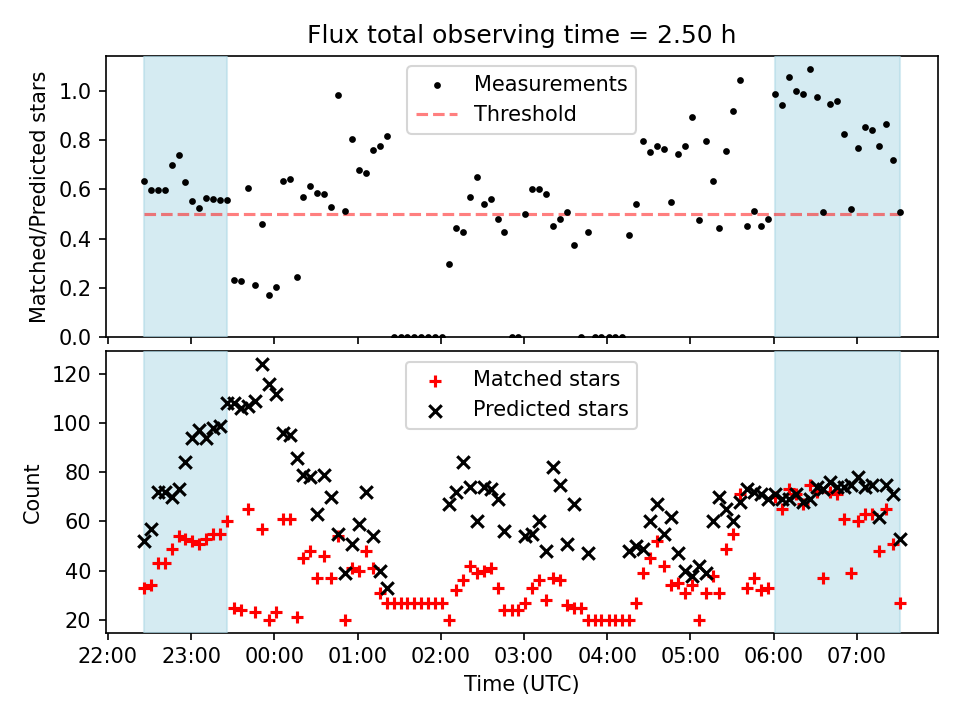 Flux total observing time = 2.50 h

Matched/Predicted stars

1.0
0.8
0.6
0.4
0.2
0.0

Measurements
Threshold

Count

120
100
80
60
40
20

Matched stars
Predicted stars

22:00 23:00 00:00 01:00 02:00 03:00 04:00 05:00 06:00 07:00

Time (UTC)